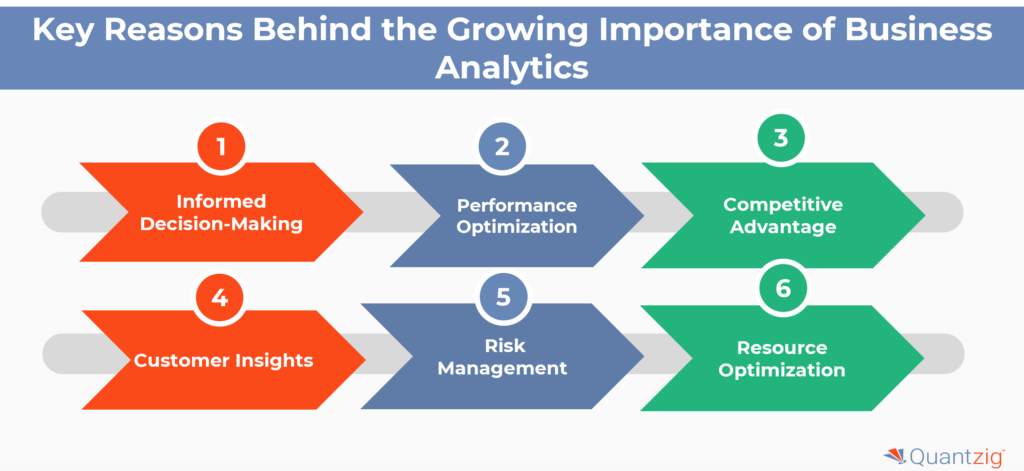 Key Reasons Behind the Growing Importance of Business Analytics

1
Informed Decision-Making

2
Performance Optimization

3
Competitive Advantage

4
Customer Insights

5
Risk Management

6
Resource Optimization

Quantzig